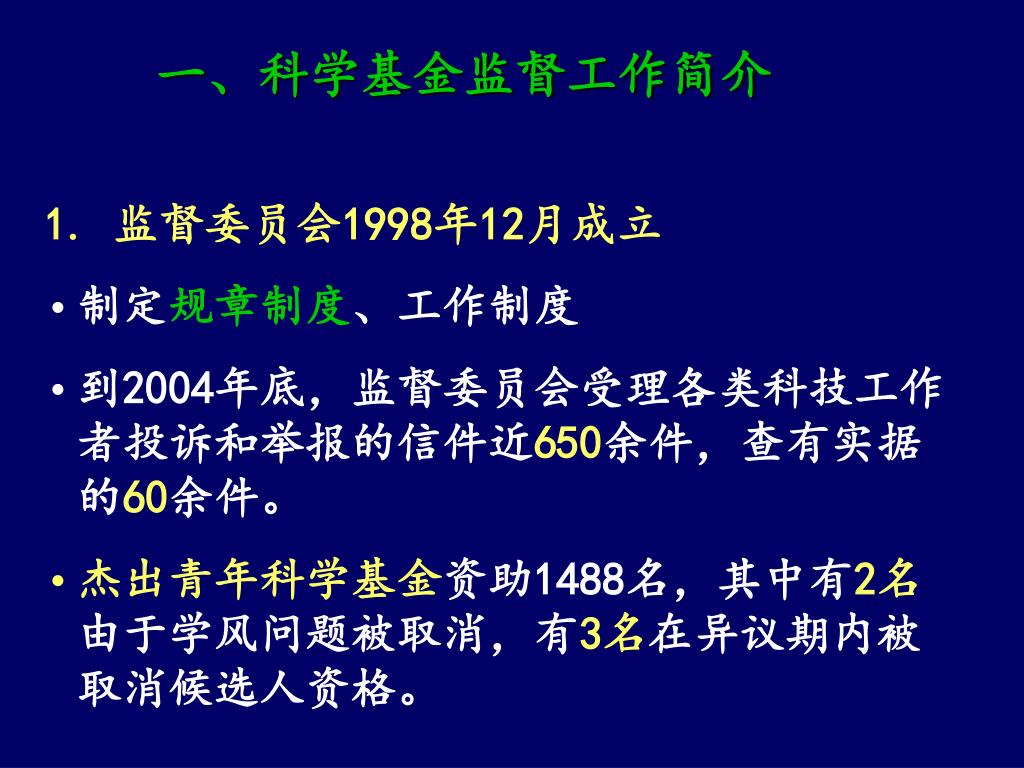 一、科学基金监督工作简介

1. 监督委员会1998年12月成立

• 制定规章制度、工作制度

• 到2004年底，监督委员会受理各类科技工作者投诉和举报的信件近650余件，查有实据的60余件。

• 杰出青年科学基金资助1488名，其中有2名由于学风问题被取消，有3名在异议期内被取消候选人资格。